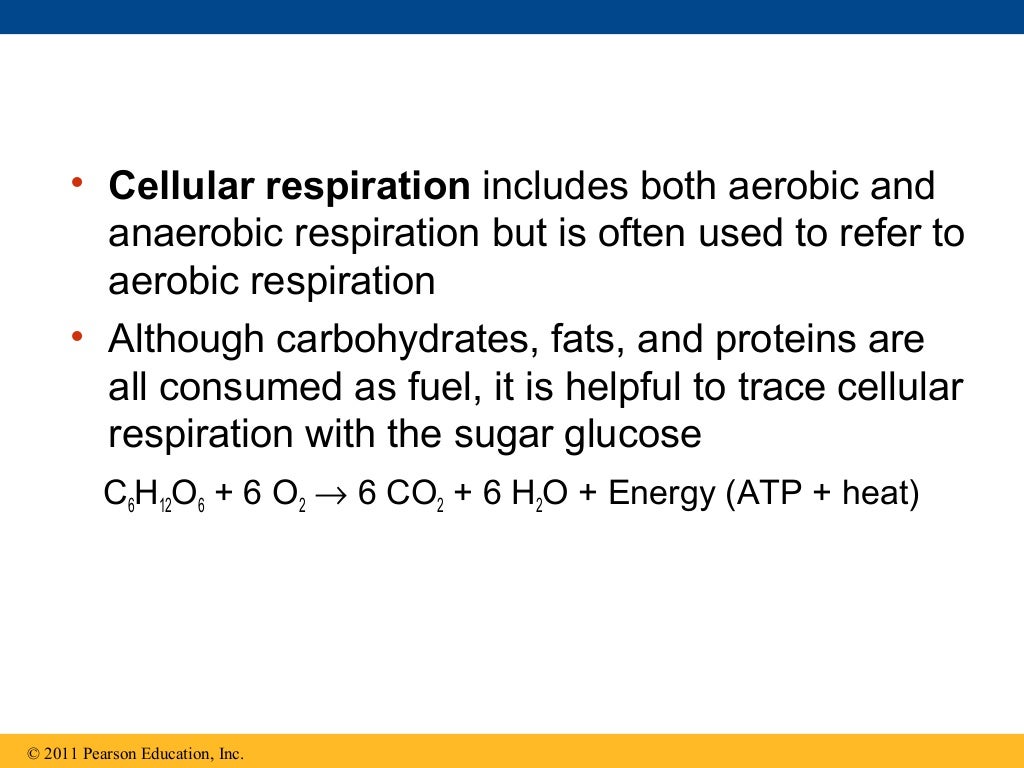 • Cellular respiration includes both aerobic and anaerobic respiration but is often used to refer to aerobic respiration

• Although carbohydrates, fats, and proteins are all consumed as fuel, it is helpful to trace cellular respiration with the sugar glucose

$C_6H_{12}O_6 + 6\ O_2 \rightarrow 6\ CO_2 + 6\ H_2O$ + Energy (ATP + heat)

© 2011 Pearson Education, Inc.